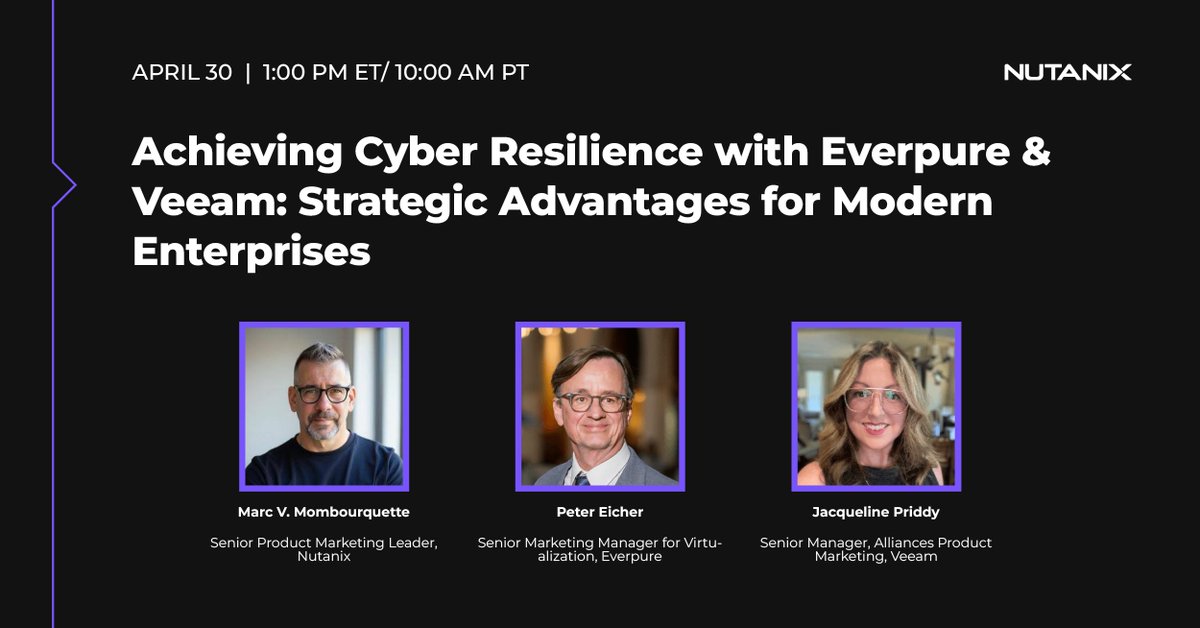 APRIL 30 | 1:00 PM ET/ 10:00 AM PT

NUTANIX

Achieving Cyber Resilience with Everpure & Veeam: Strategic Advantages for Modern Enterprises

Marc V. Mombourquette

Senior Product Marketing Leader, Nutanix

Peter Eicher

Senior Marketing Manager for Virtualization, Everpure

Jacqueline Priddy

Senior Manager, Alliances Product Marketing, Veeam